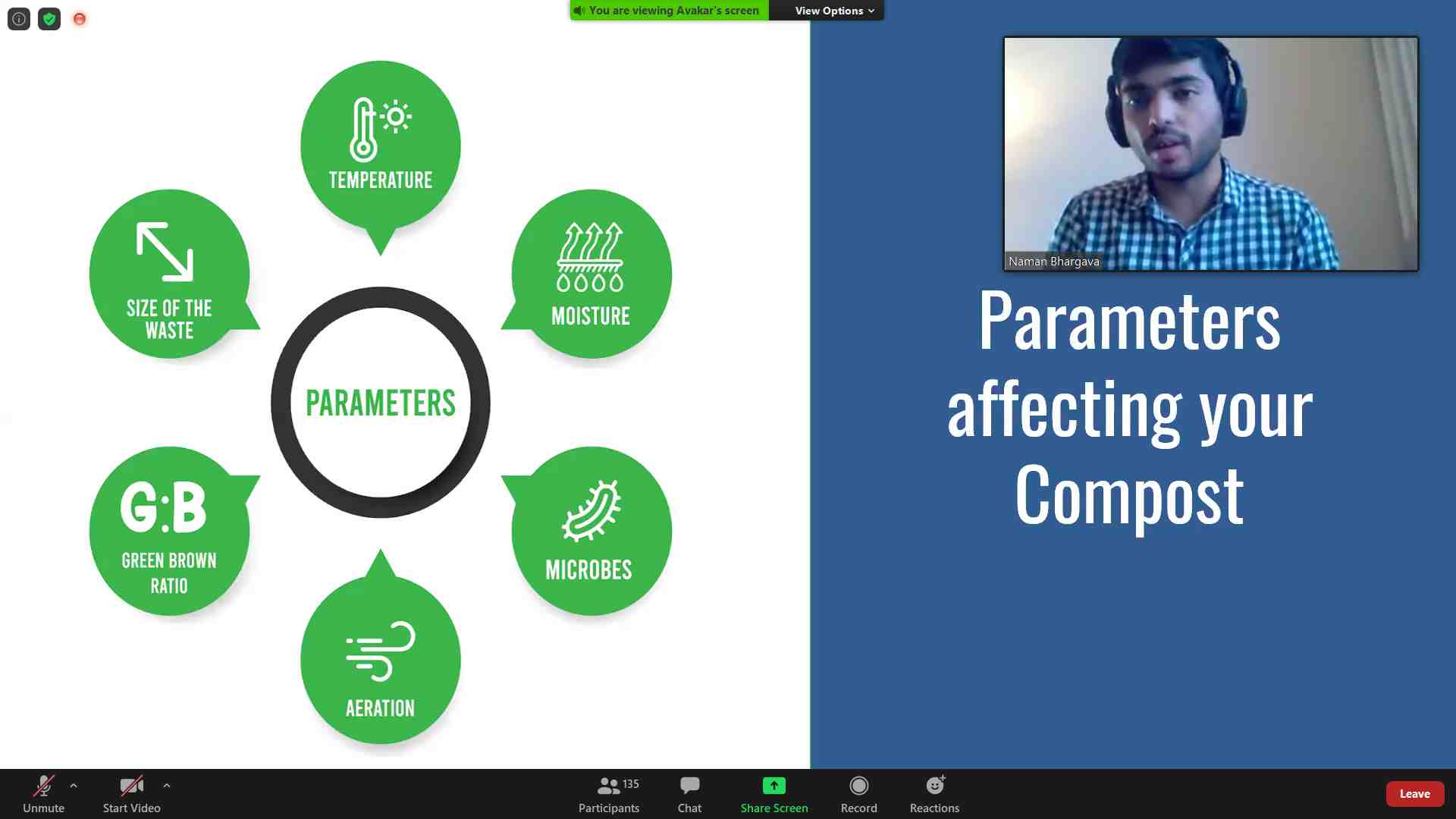 You are viewing Avakar's screen

View Options

TEMPERATURE

SIZE OF THE WASTE

MOISTURE

PARAMETERS

G:B

GREEN BROWN RATIO

MICROBES

AERATION

Naman Bhargava

Parameters affecting your Compost

Unmute

Start Video

135

Participants

Chat

Share Screen

Record

Reactions

Leave